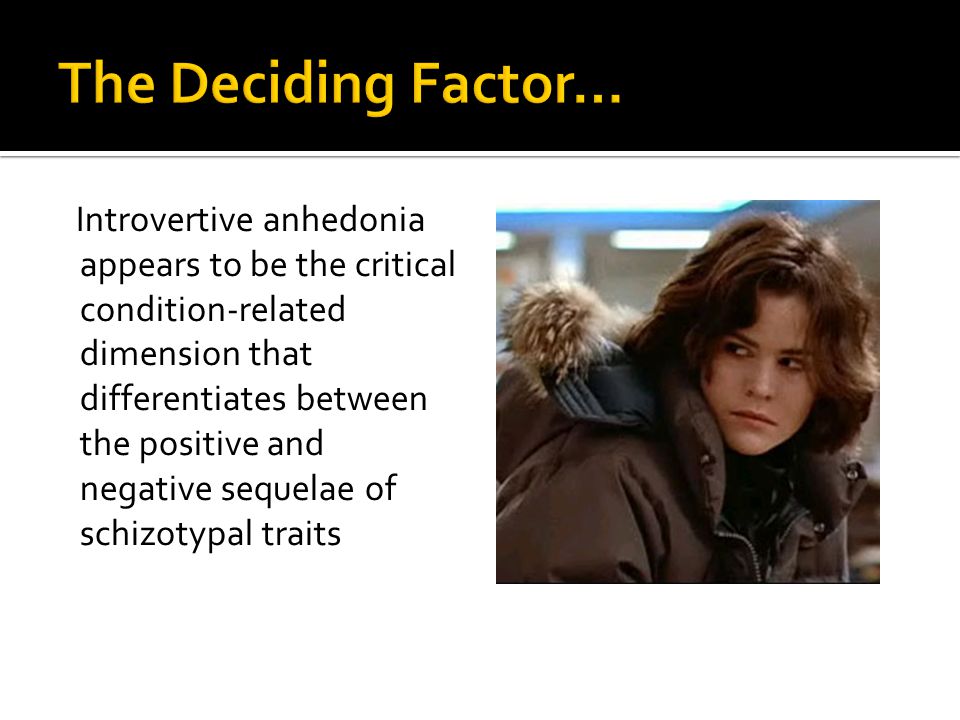 The Deciding Factor…

Introvertive anhedonia appears to be the critical condition-related dimension that differentiates between the positive and negative sequelae of schizotypal traits